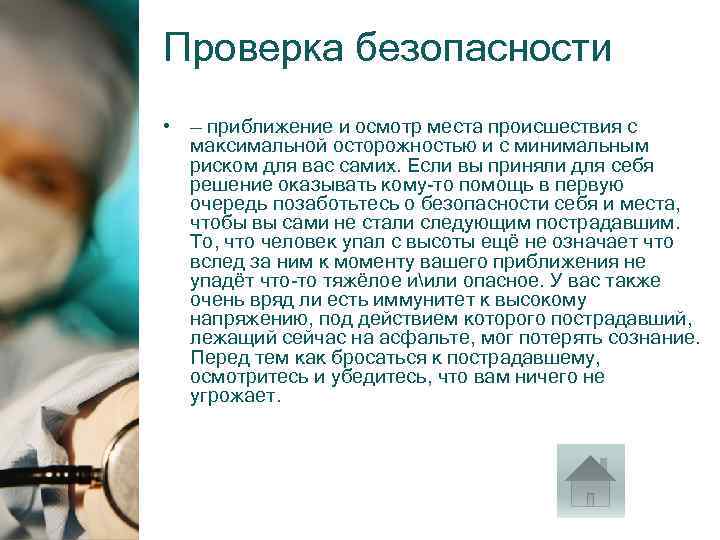 Проверка безопасности

• – приближение и осмотр места происшествия с максимальной осторожностью и с минимальным риском для вас самих. Если вы приняли для себя решение оказывать кому-то помощь в первую очередь позаботьтесь о безопасности себя и места, чтобы вы сами не стали следующим пострадавшим. То, что человек упал с высоты ещё не означает что вслед за ним к моменту вашего приближения не упадёт что-то тяжёлое и\или опасное. У вас также очень вряд ли есть иммунитет к высокому напряжению, под действием которого пострадавший, лежащий сейчас на асфальте, мог потерять сознание. Перед тем как бросаться к пострадавшему, осмотритесь и убедитесь, что вам ничего не угрожает.